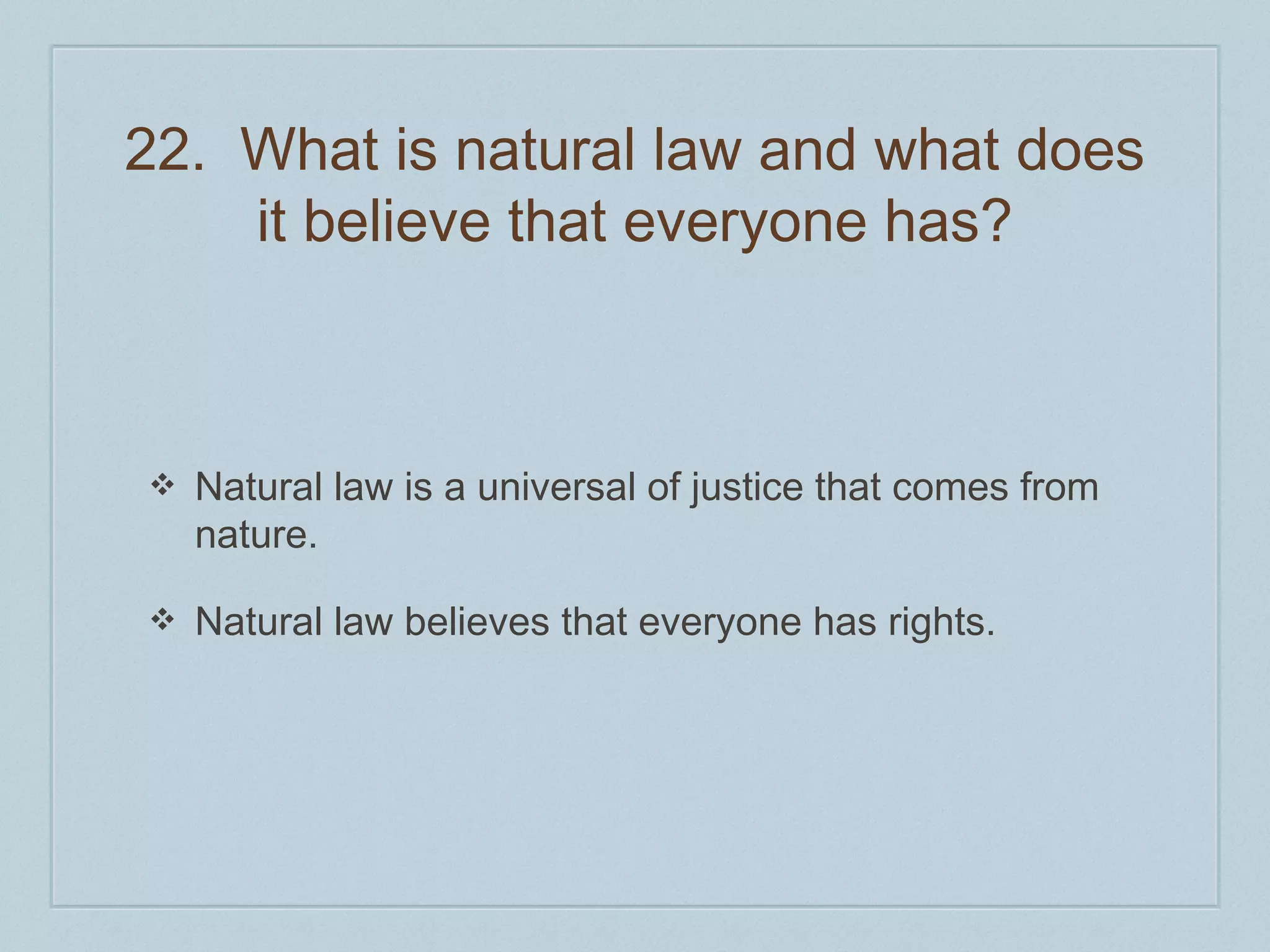 22. What is natural law and what does it believe that everyone has?

❖ Natural law is a universal of justice that comes from nature.

❖ Natural law believes that everyone has rights.